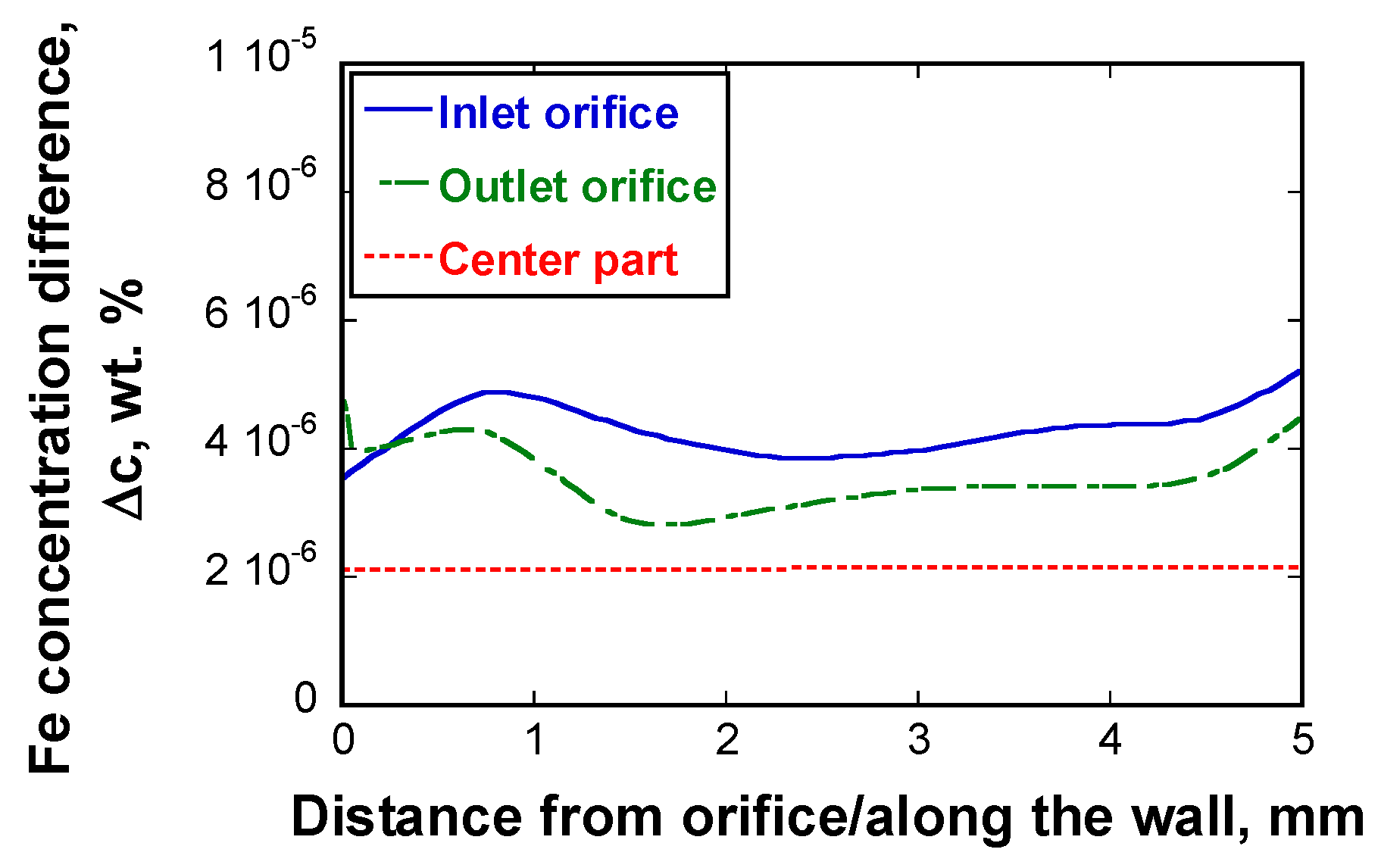 Fe concentration difference, $\Delta c$, wt. %

$1\ 10^{-5}$
$8\ 10^{-6}$
$6\ 10^{-6}$
$4\ 10^{-6}$
$2\ 10^{-6}$
0

Inlet orifice
Outlet orifice
Center part

0
1
2
3
4
5

Distance from orifice/along the wall, mm